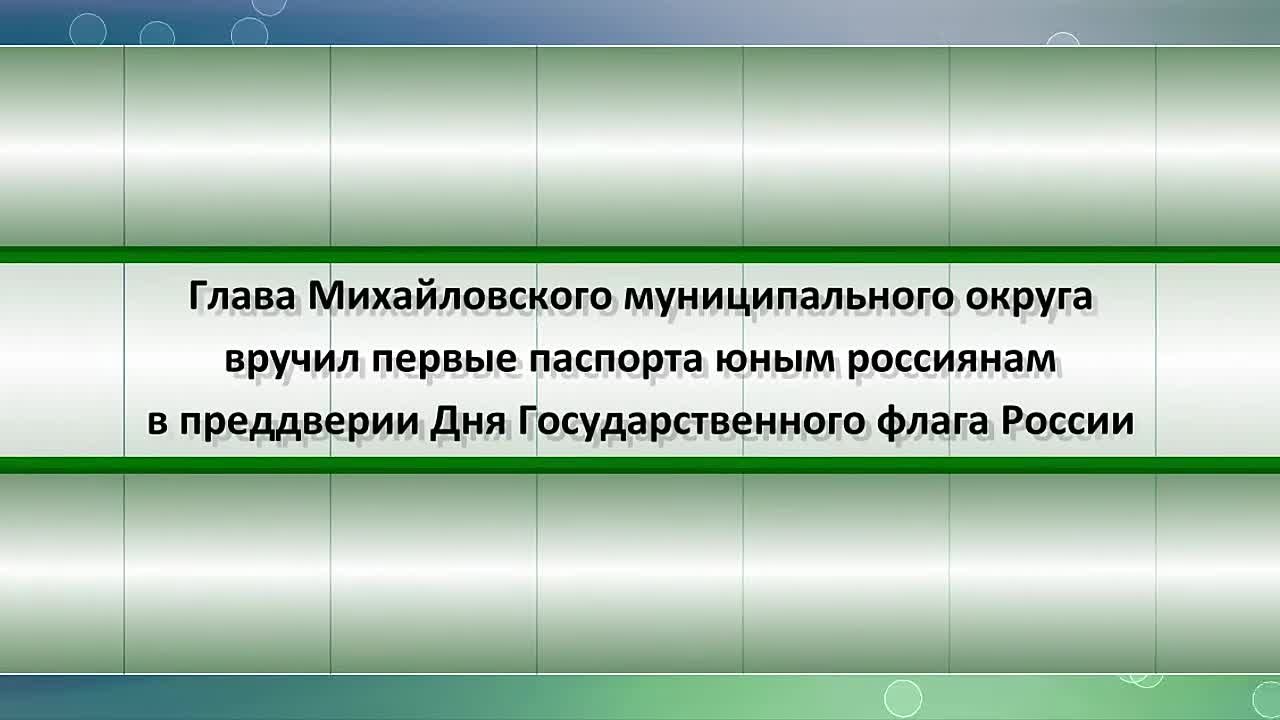 Глава Михайловского муниципального округа вручил первые паспорта юным россиянам в преддверии Дня Государственного флага России